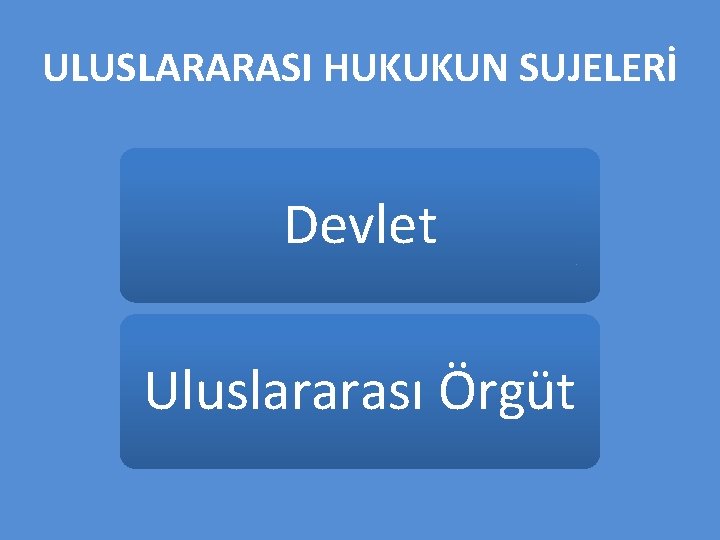 ULUSLARARASI HUKUKUN SUJELERİ

Devlet

Uluslararası Örgüt